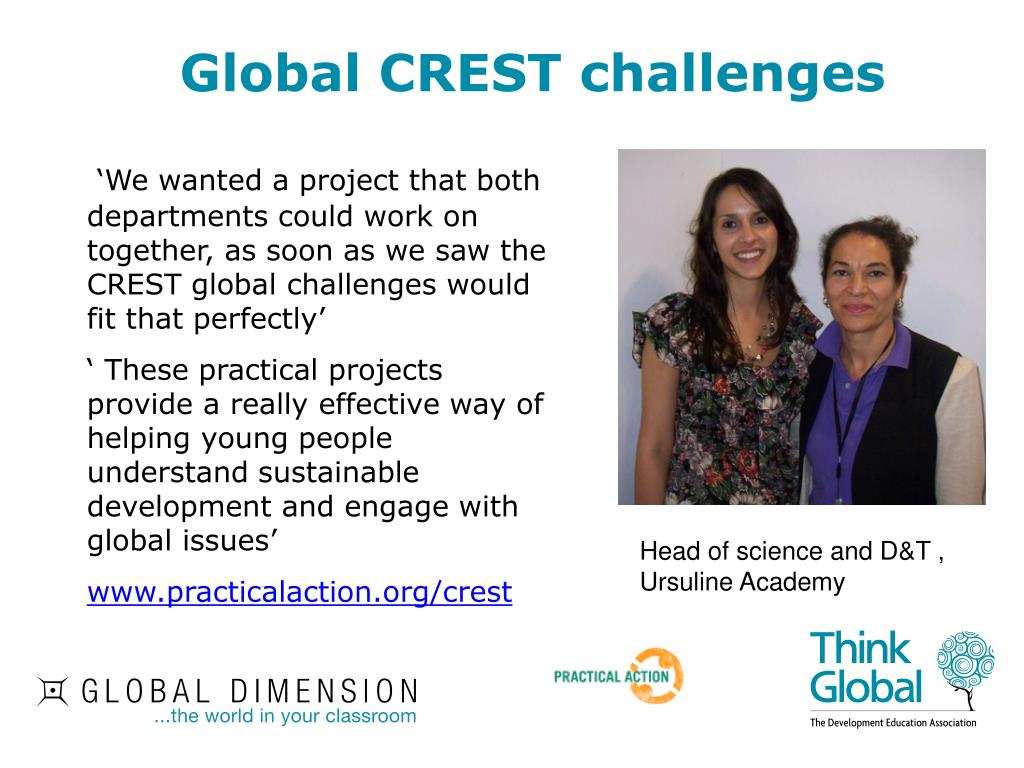 Global CREST challenges

‘We wanted a project that both departments could work on together, as soon as we saw the CREST global challenges would fit that perfectly’

‘ These practical projects provide a really effective way of helping young people understand sustainable development and engage with global issues’

www.practicalaction.org/crest

Head of science and D&T , Ursuline Academy

GLOBAL DIMENSION
...the world in your classroom

PRACTICAL ACTION

Think Global
The Development Education Association